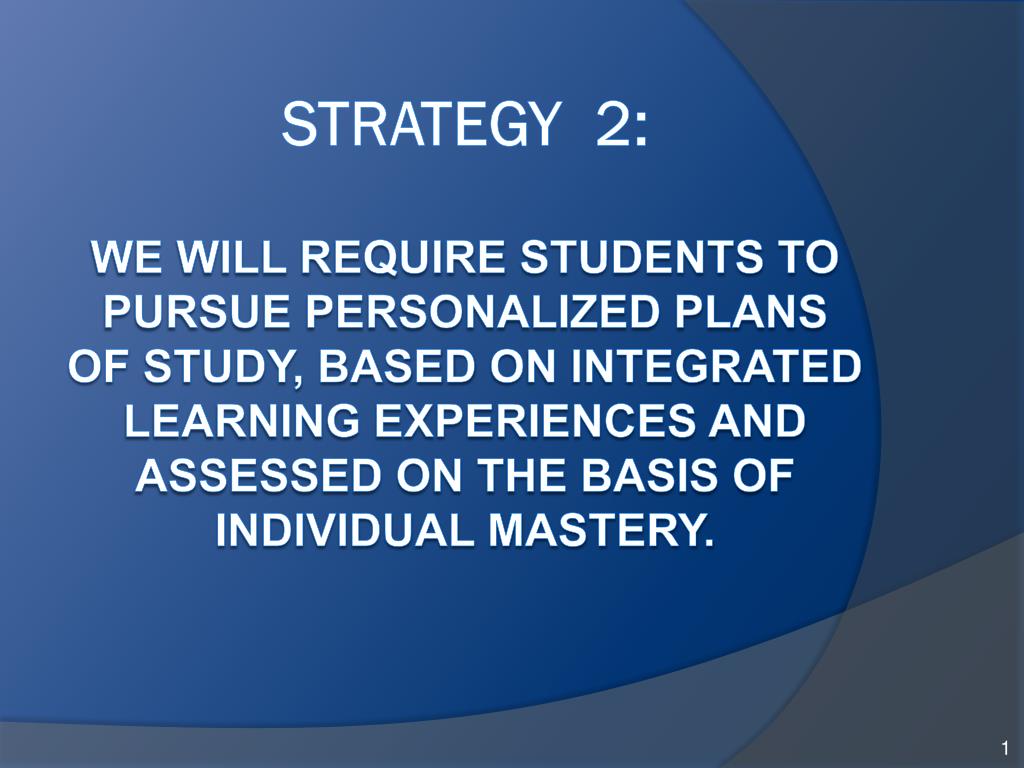 STRATEGY 2:

WE WILL REQUIRE STUDENTS TO PURSUE PERSONALIZED PLANS OF STUDY, BASED ON INTEGRATED LEARNING EXPERIENCES AND ASSESSED ON THE BASIS OF INDIVIDUAL MASTERY.

1